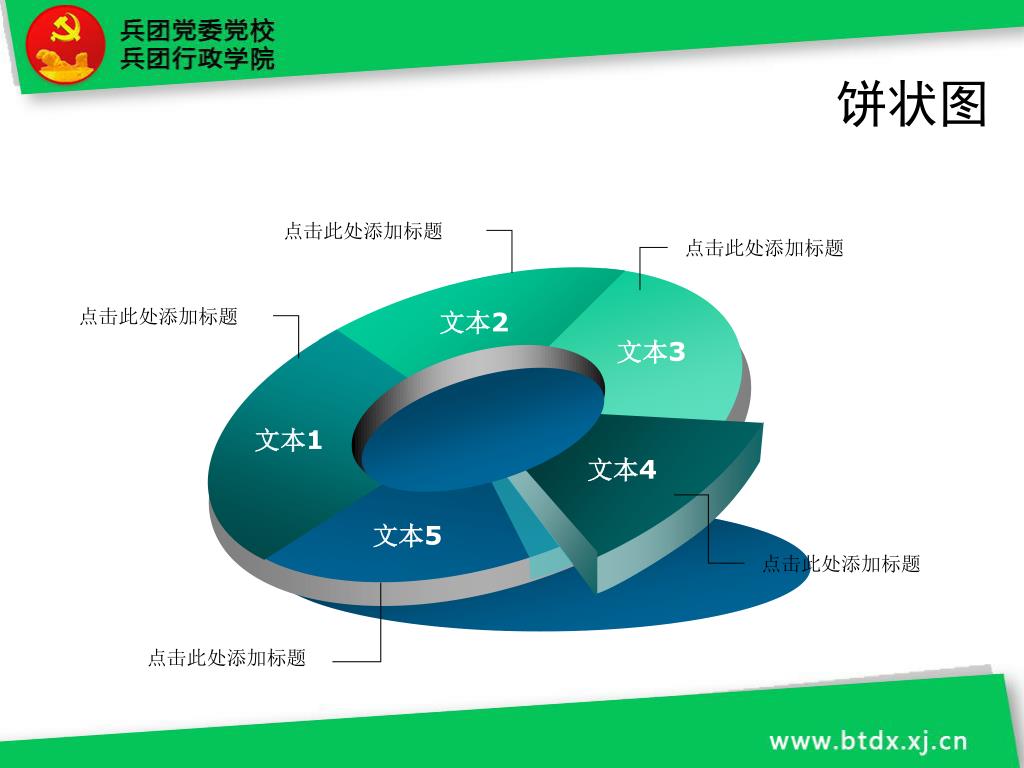 兵团党委党校
兵团行政学院

饼状图

点击此处添加标题

点击此处添加标题

点击此处添加标题

文本2

文本3

文本1

文本4

文本5

点击此处添加标题

点击此处添加标题

www.btdx.xj.cn